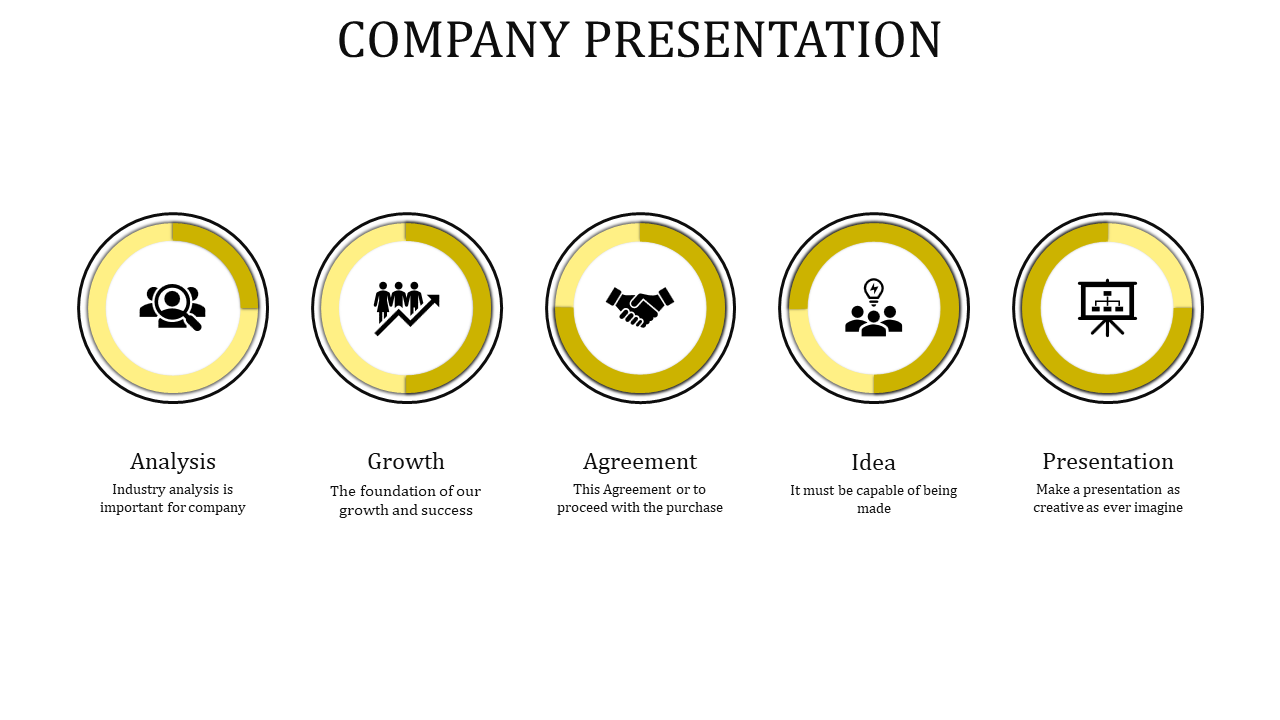 COMPANY PRESENTATION

Analysis
Industry analysis is important for company

Growth
The foundation of our growth and success

Agreement
This Agreement or to proceed with the purchase

Idea
It must be capable of being made

Presentation
Make a presentation as creative as ever imagine